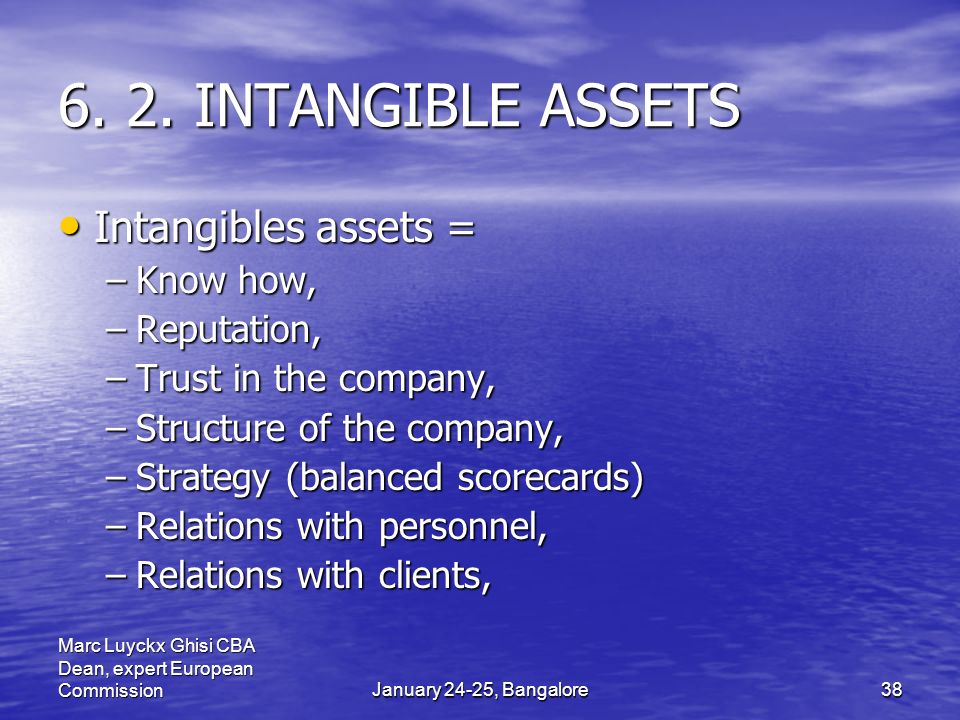 6. 2. INTANGIBLE ASSETS

• Intangibles assets =
– Know how,
– Reputation,
– Trust in the company,
– Structure of the company,
– Strategy (balanced scorecards)
– Relations with personnel,
– Relations with clients,

Marc Luyckx Ghisi CBA Dean, expert European Commission

January 24-25, Bangalore

38